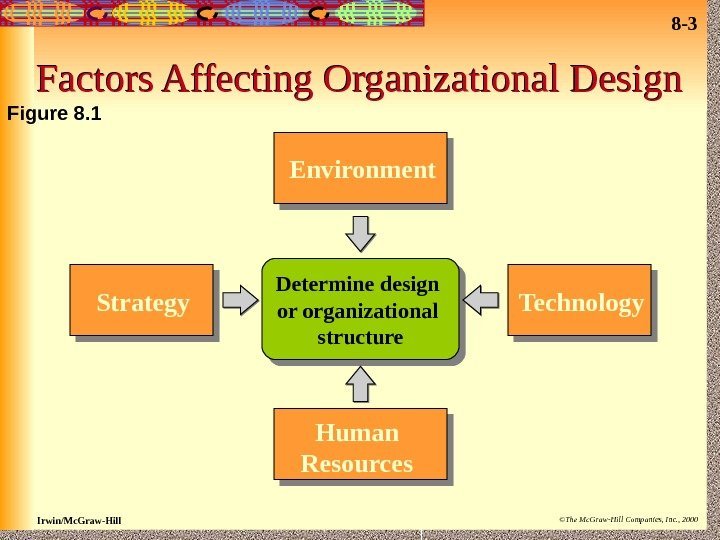 8-3

Factors Affecting Organizational Design

Figure 8.1

Environment

Strategy

Determine design or organizational structure

Technology

Human Resources

Irwin/McGraw-Hill

©The McGraw-Hill Companies, Inc., 2000